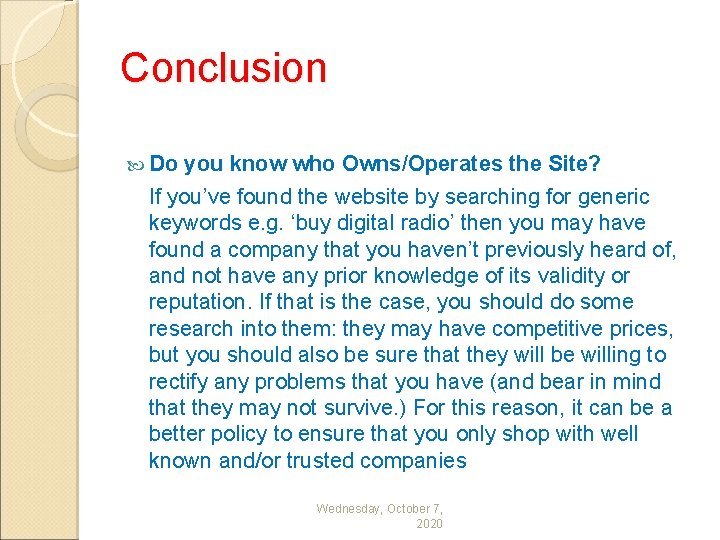 Conclusion

Do you know who Owns/Operates the Site?

If you’ve found the website by searching for generic keywords e.g. ‘buy digital radio’ then you may have found a company that you haven’t previously heard of, and not have any prior knowledge of its validity or reputation. If that is the case, you should do some research into them: they may have competitive prices, but you should also be sure that they will be willing to rectify any problems that you have (and bear in mind that they may not survive.) For this reason, it can be a better policy to ensure that you only shop with well known and/or trusted companies

Wednesday, October 7, 2020